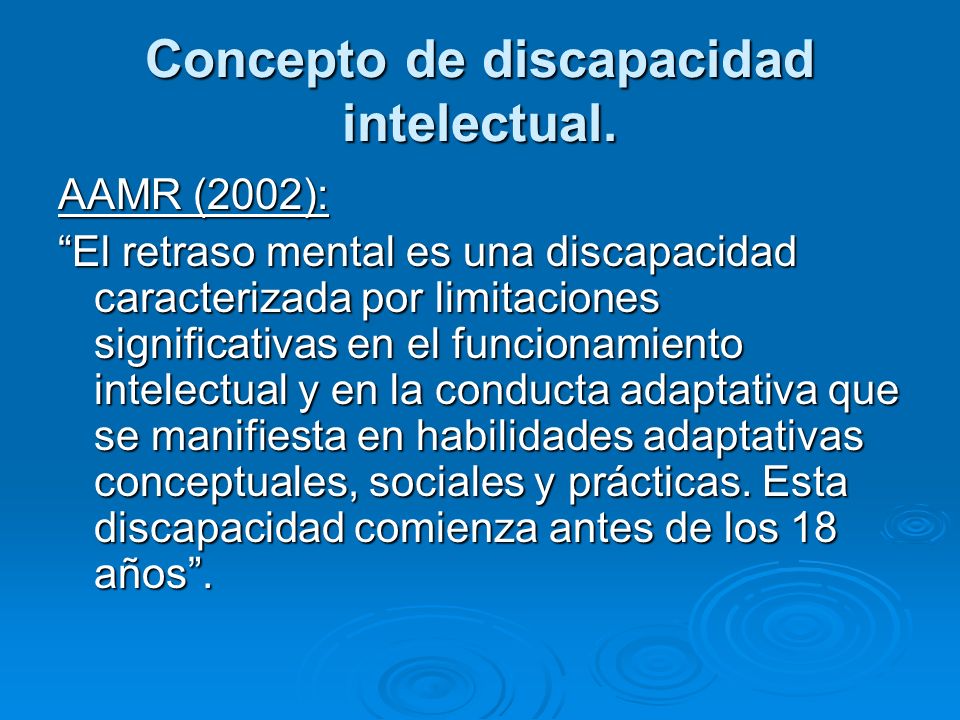 Concepto de discapacidad intelectual.

AAMR (2002):

“El retraso mental es una discapacidad caracterizada por limitaciones significativas en el funcionamiento intelectual y en la conducta adaptativa que se manifiesta en habilidades adaptativas conceptuales, sociales y prácticas. Esta discapacidad comienza antes de los 18 años”.